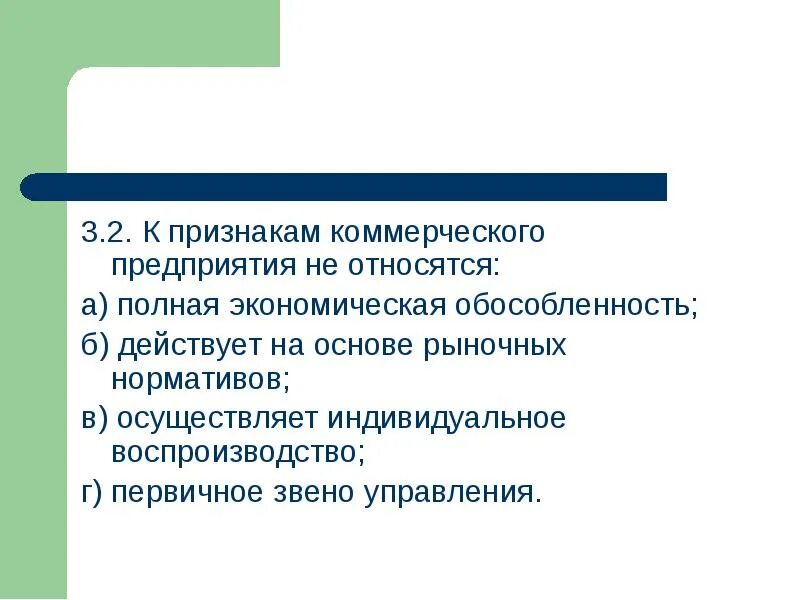 3.2. К признакам коммерческого предприятия не относятся:

а) полная экономическая обособленность;

б) действует на основе рыночных нормативов;

в) осуществляет индивидуальное воспроизводство;

г) первичное звено управления.